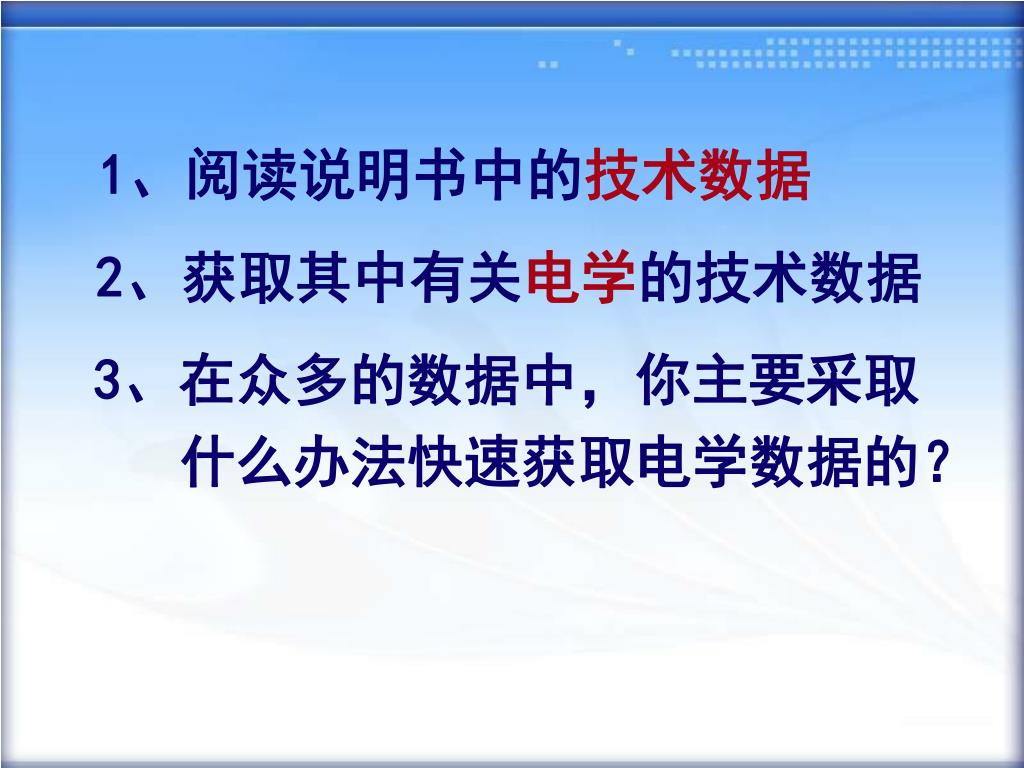 1、阅读说明书中的技术数据

2、获取其中有关电学的技术数据

3、在众多的数据中，你主要采取什么办法快速获取电学数据的？